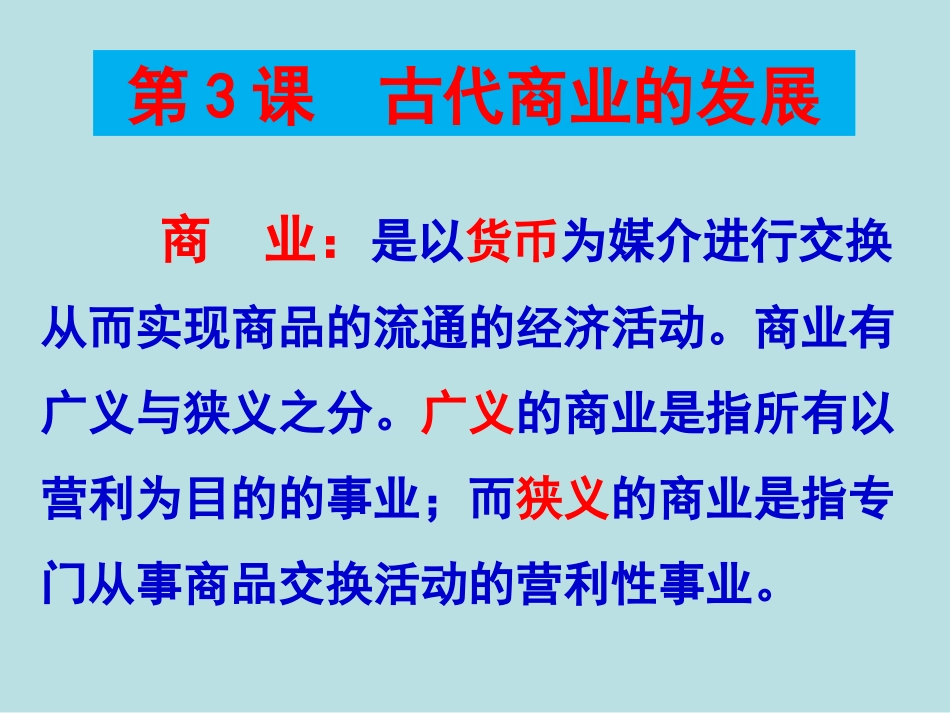 第 3 课　古代商业的发展

商　业：是以货币为媒介进行交换从而实现商品的流通的经济活动。商业有广义与狭义之分。广义的商业是指所有以营利为目的的事业；而狭义的商业是指专门从事商品交换活动的营利性事业。